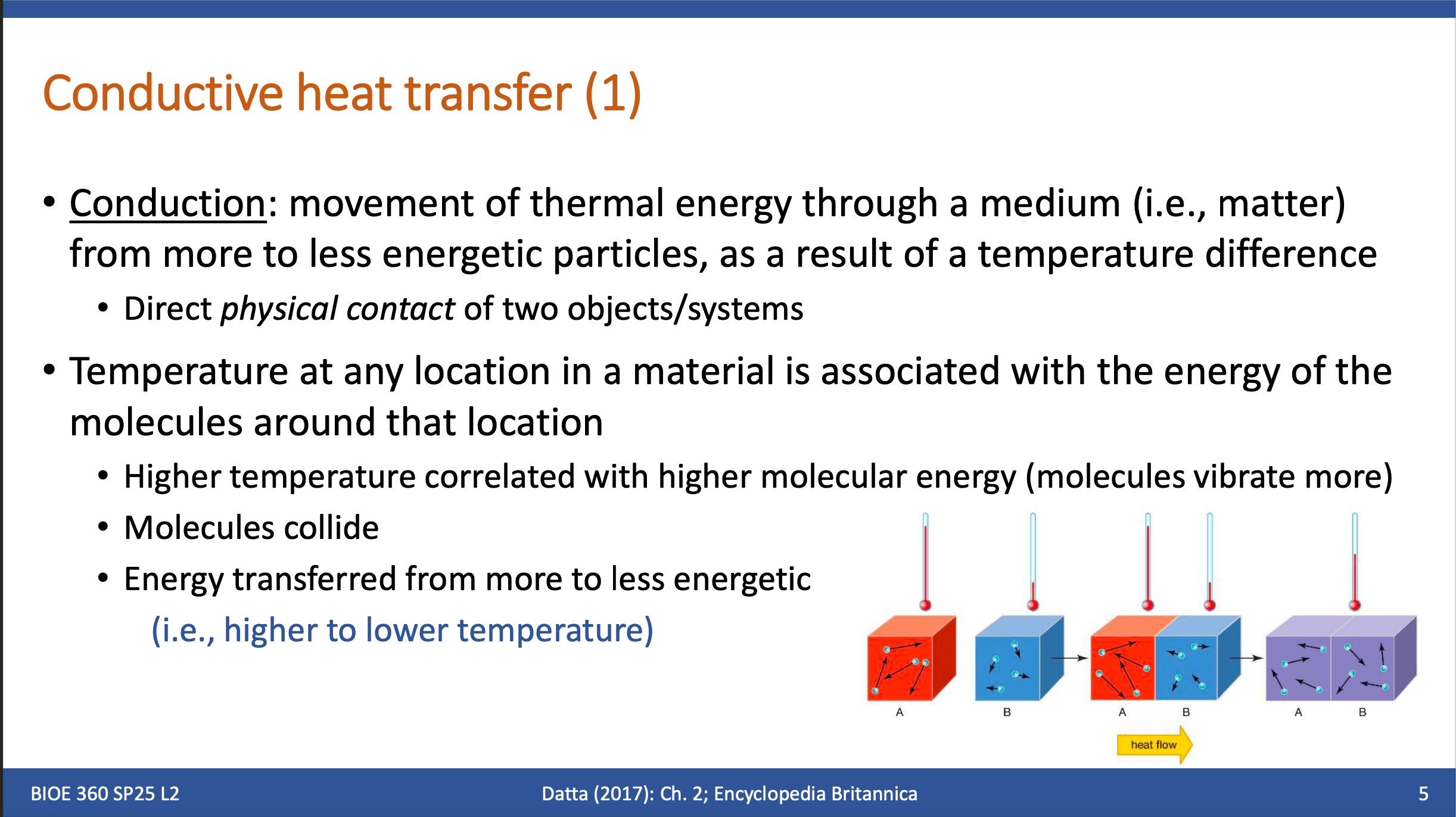 Conductive heat transfer (1)

• Conduction: movement of thermal energy through a medium (i.e., matter) from more to less energetic particles, as a result of a temperature difference

• Direct physical contact of two objects/systems

• Temperature at any location in a material is associated with the energy of the molecules around that location

• Higher temperature correlated with higher molecular energy (molecules vibrate more)

• Molecules collide

• Energy transferred from more to less energetic (i.e., higher to lower temperature)

A B A B A B

heat flow

BIOE 360 SP25 L2 Datta (2017): Ch. 2; Encyclopedia Britannica 5